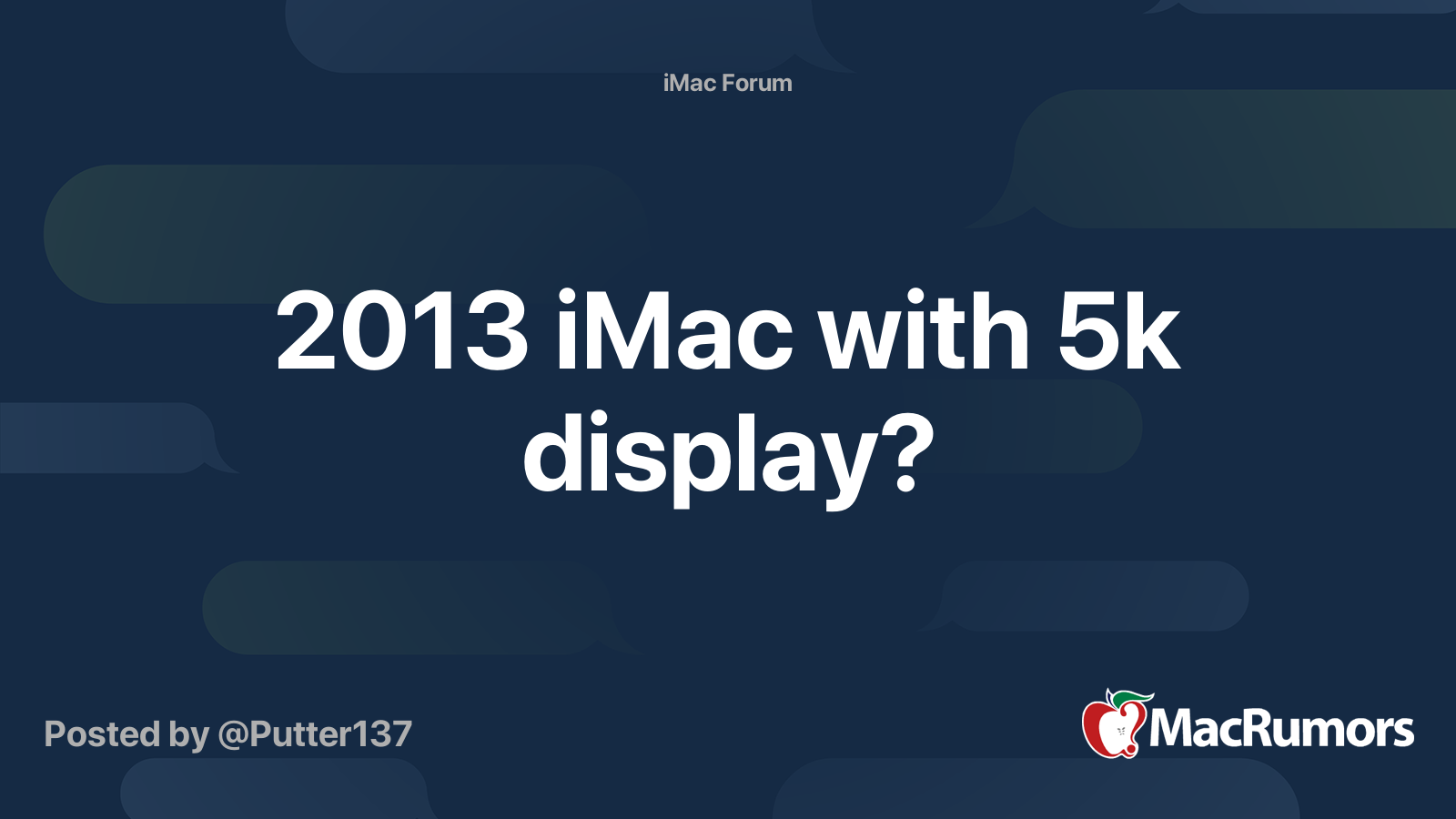 iMac Forum

2013 iMac with 5k display?

Posted by @Putter137

MacRumors